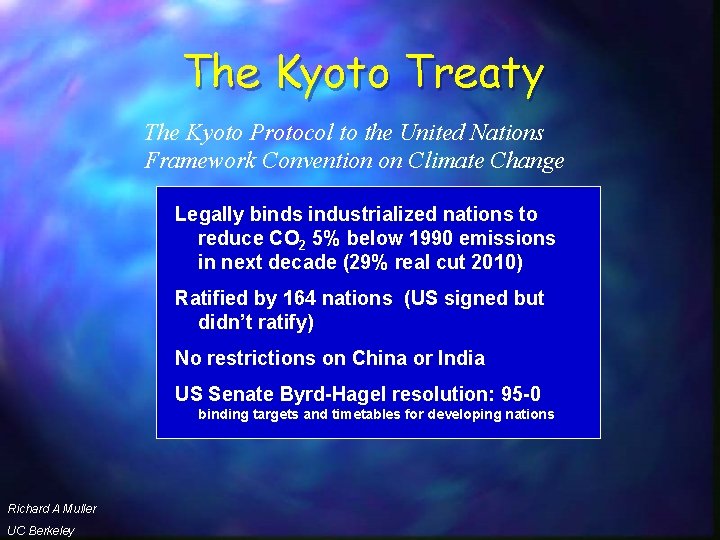 The Kyoto Treaty

The Kyoto Protocol to the United Nations Framework Convention on Climate Change

Legally binds industrialized nations to reduce $CO_2$ 5% below 1990 emissions in next decade (29% real cut 2010)

Ratified by 164 nations (US signed but didn't ratify)

No restrictions on China or India

US Senate Byrd-Hagel resolution: 95-0
binding targets and timetables for developing nations

Richard A Muller
UC Berkeley